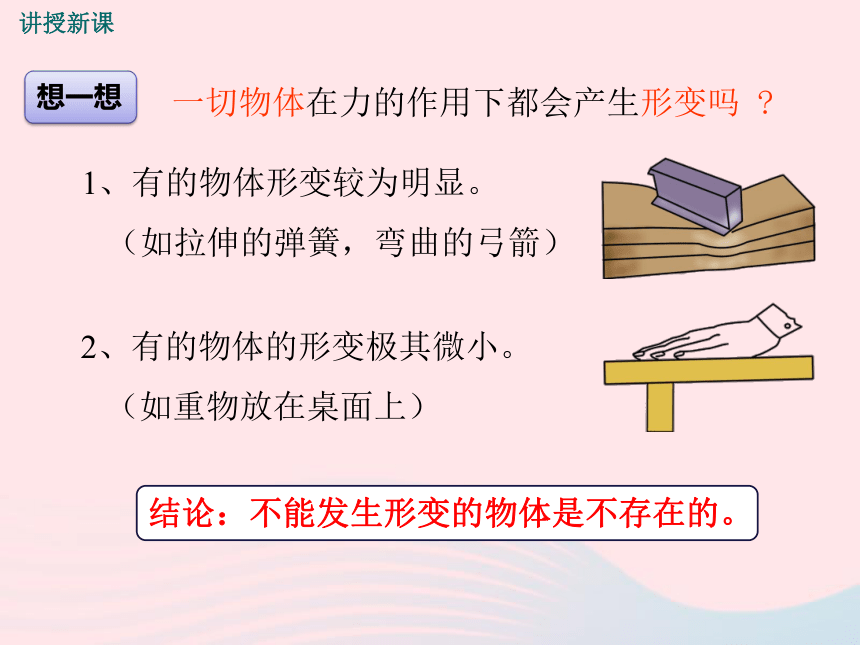 讲授新课

想一想

一切物体在力的作用下都会产生形变吗 ？

1、有的物体形变较为明显。

（如拉伸的弹簧，弯曲的弓箭）

2、有的物体的形变极其微小。

（如重物放在桌面上）

结论：不能发生形变的物体是不存在的。